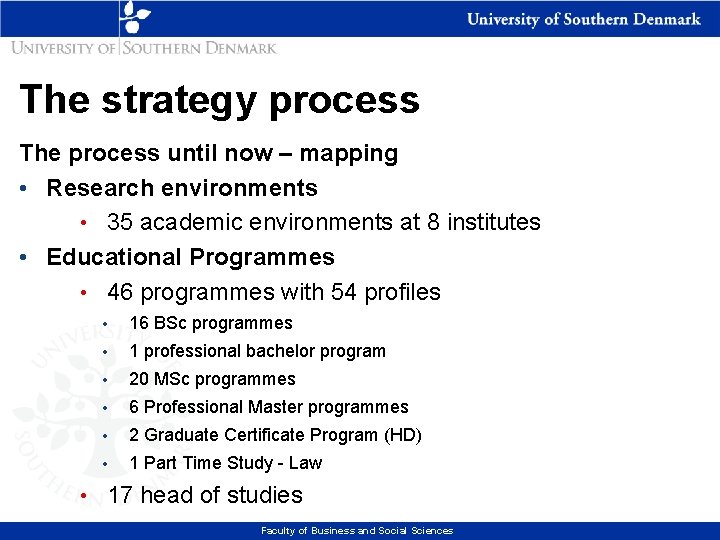 University of Southern Denmark
UNIVERSITY OF SOUTHERN DENMARK

The strategy process

The process until now – mapping
• Research environments
  • 35 academic environments at 8 institutes
• Educational Programmes
  • 46 programmes with 54 profiles
    • 16 BSc programmes
    • 1 professional bachelor program
    • 20 MSc programmes
    • 6 Professional Master programmes
    • 2 Graduate Certificate Program (HD)
    • 1 Part Time Study - Law
  • 17 head of studies

Faculty of Business and Social Sciences